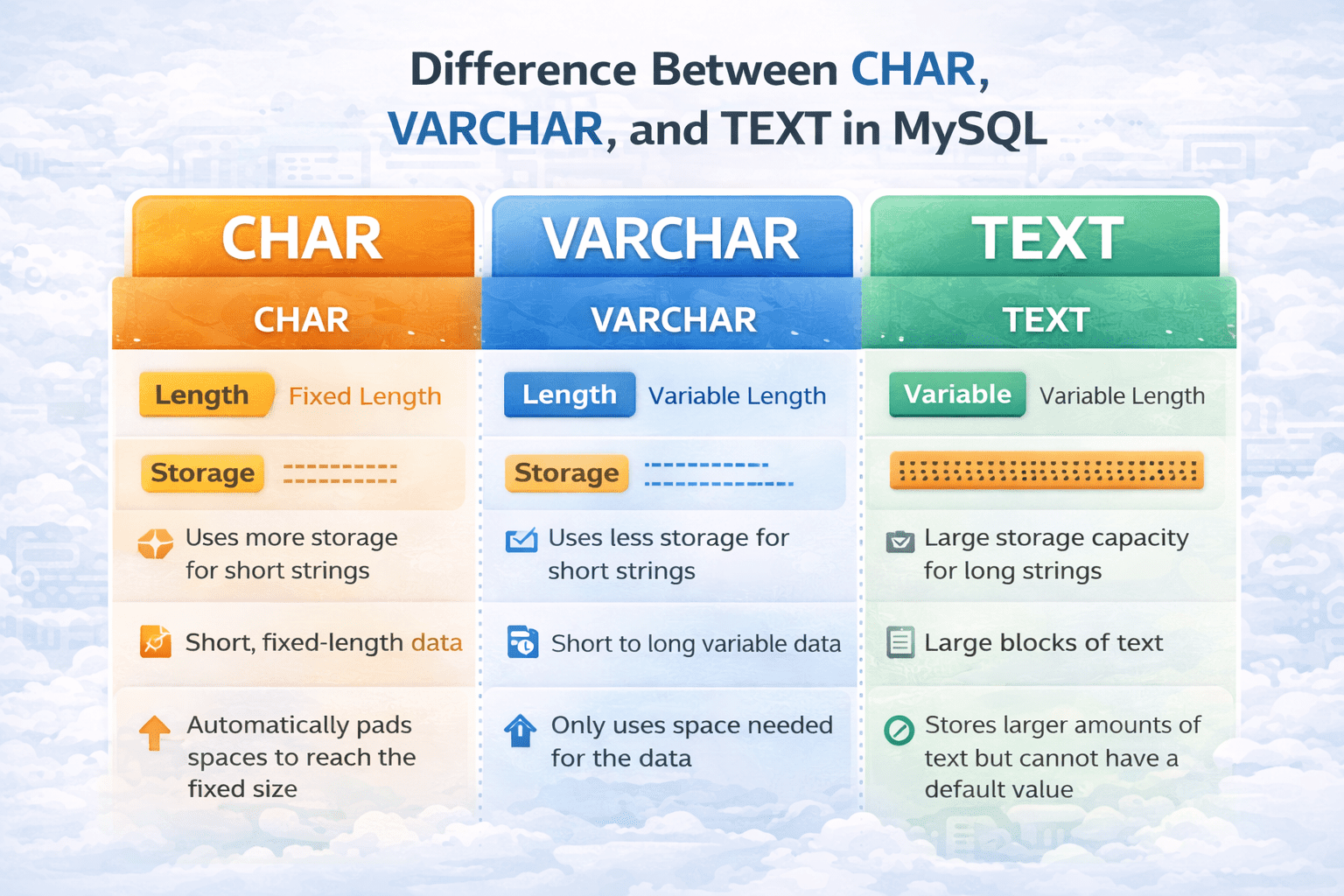 Difference Between CHAR, VARCHAR, and TEXT in MySQL

CHAR

CHAR

Length Fixed Length

Storage

Uses more storage for short strings

Short, fixed-length data

Automatically pads spaces to reach the fixed size

VARCHAR

VARCHAR

Length Variable Length

Storage

Uses less storage for short strings

Short to long variable data

Only uses space needed for the data

TEXT

TEXT

Variable Variable Length

Large storage capacity for long strings

Large blocks of text

Stores larger amounts of text but cannot have a default value